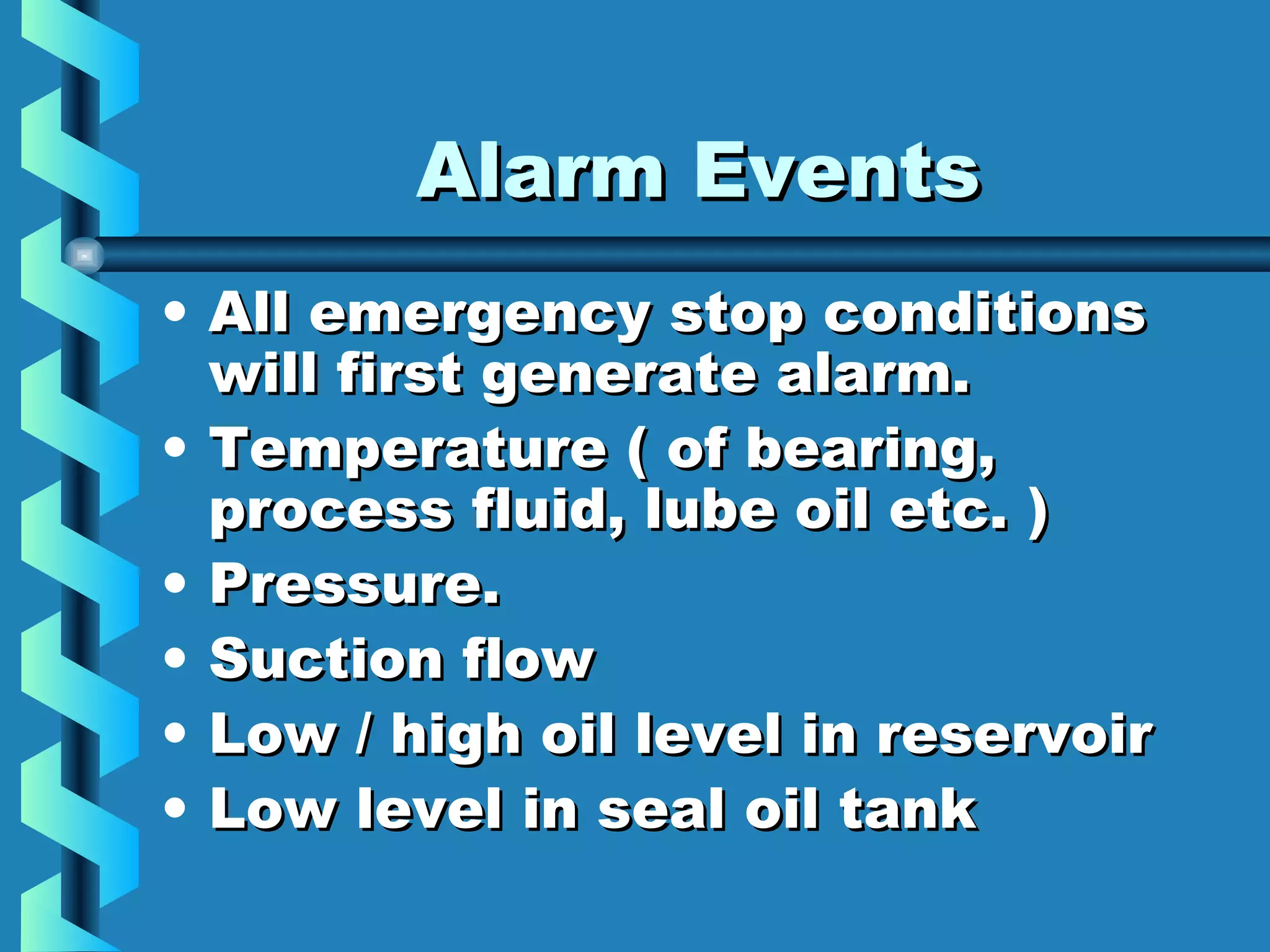 Alarm Events

• All emergency stop conditions will first generate alarm.
• Temperature ( of bearing, process fluid, lube oil etc. )
• Pressure.
• Suction flow
• Low / high oil level in reservoir
• Low level in seal oil tank